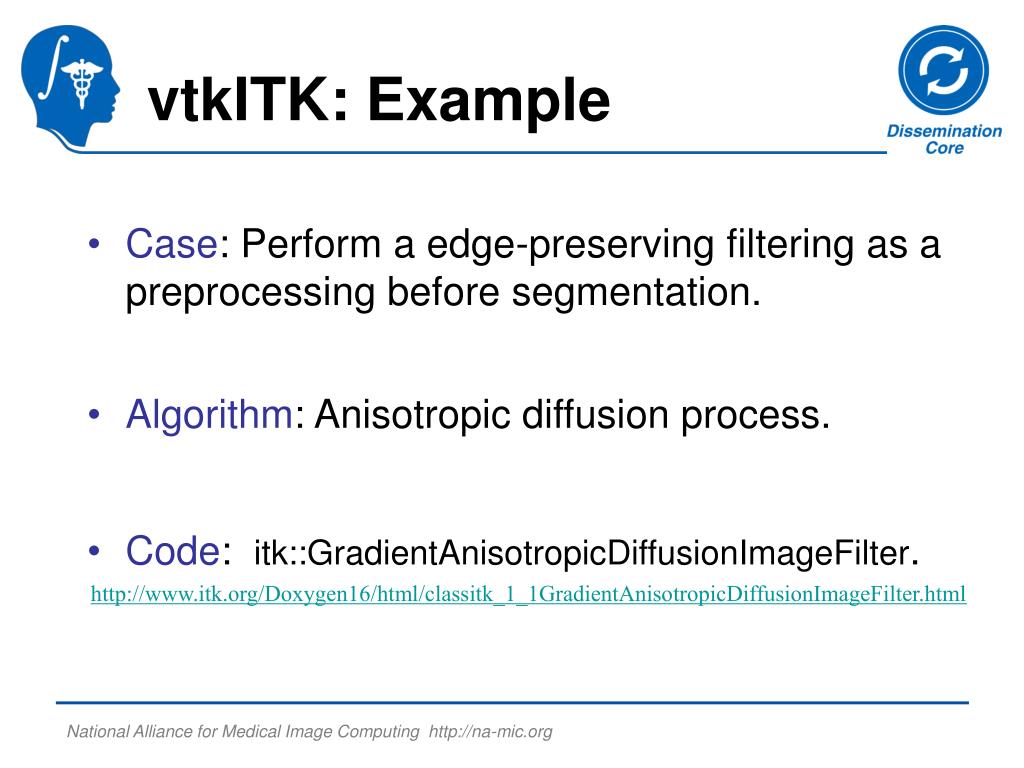 vtkITK: Example

Dissemination Core

• Case: Perform a edge-preserving filtering as a preprocessing before segmentation.

• Algorithm: Anisotropic diffusion process.

• Code: itk::GradientAnisotropicDiffusionImageFilter.

http://www.itk.org/Doxygen16/html/classitk_1_1GradientAnisotropicDiffusionImageFilter.html

National Alliance for Medical Image Computing http://na-mic.org